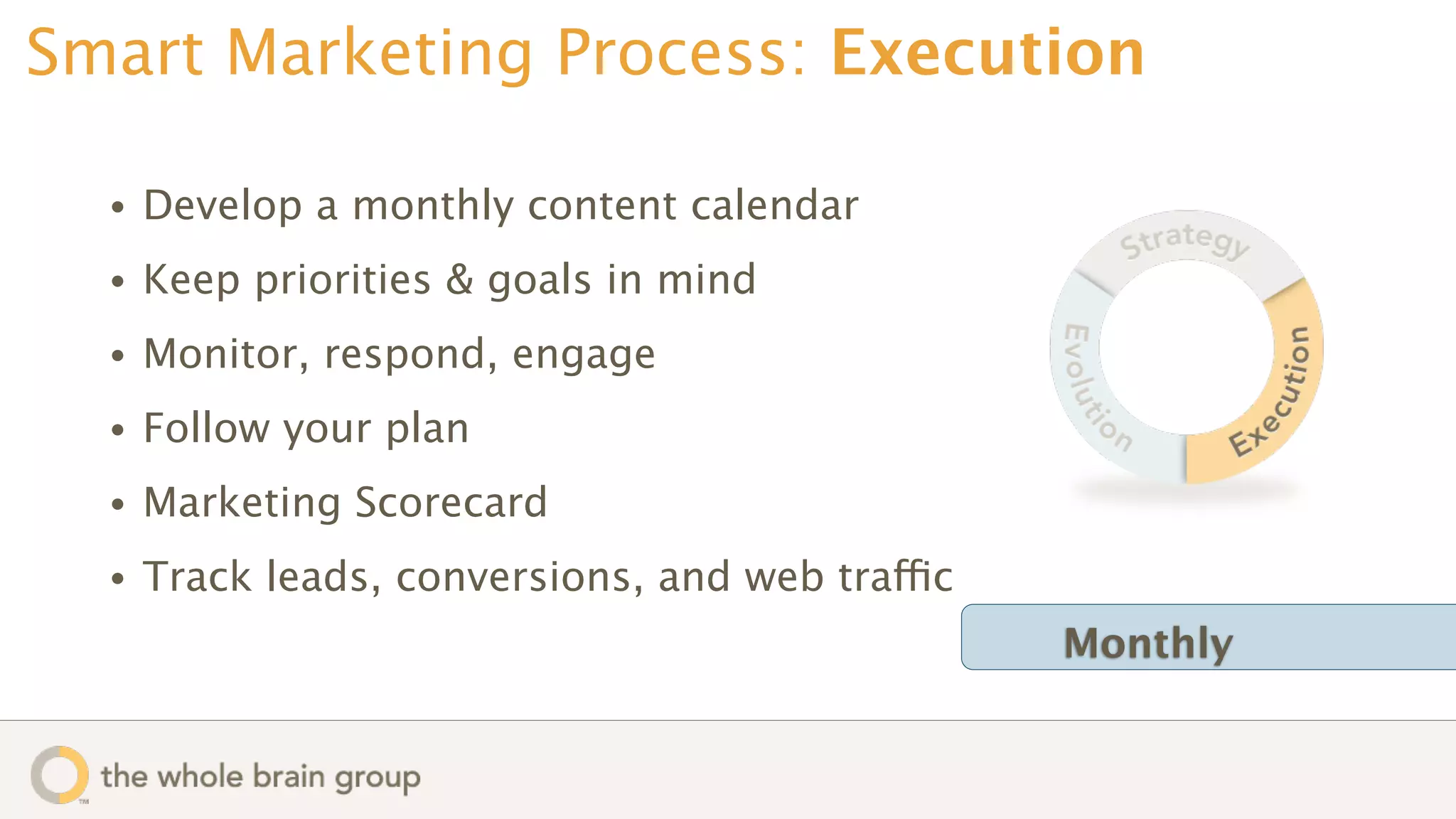 Smart Marketing Process: Execution

• Develop a monthly content calendar
• Keep priorities & goals in mind
• Monitor, respond, engage
• Follow your plan
• Marketing Scorecard
• Track leads, conversions, and web traffic

Strategy
Execution
Evolution

Monthly

the whole brain group
TM